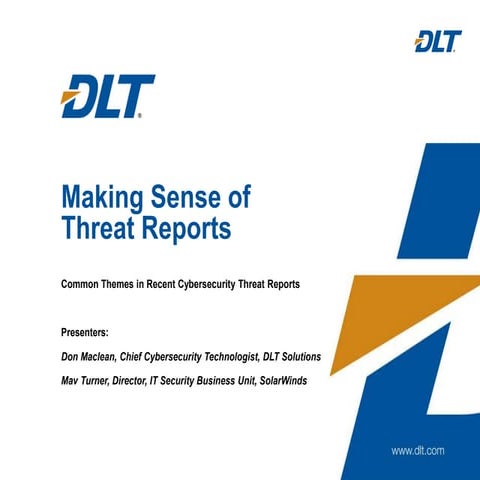 DLT

DLT

Making Sense of Threat Reports

Common Themes in Recent Cybersecurity Threat Reports

Presenters:

Don Maclean, Chief Cybersecurity Technologist, DLT Solutions

Mav Turner, Director, IT Security Business Unit, SolarWinds

www.dlt.com